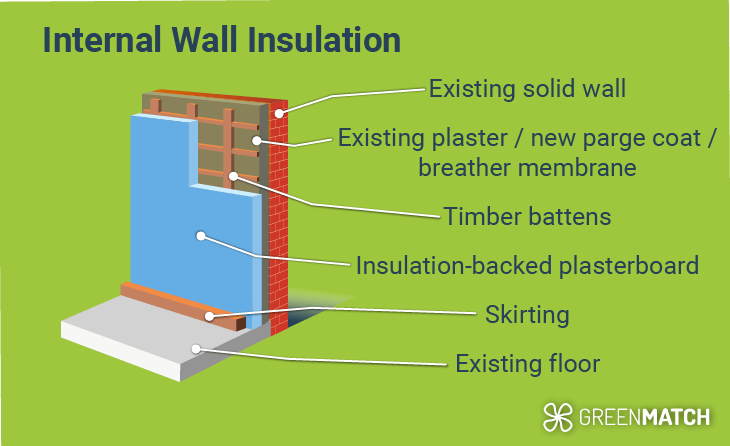 Internal Wall Insulation

Existing solid wall

Existing plaster / new parge coat / breather membrane

Timber battens

Insulation-backed plasterboard

Skirting

Existing floor

GREENMATCH